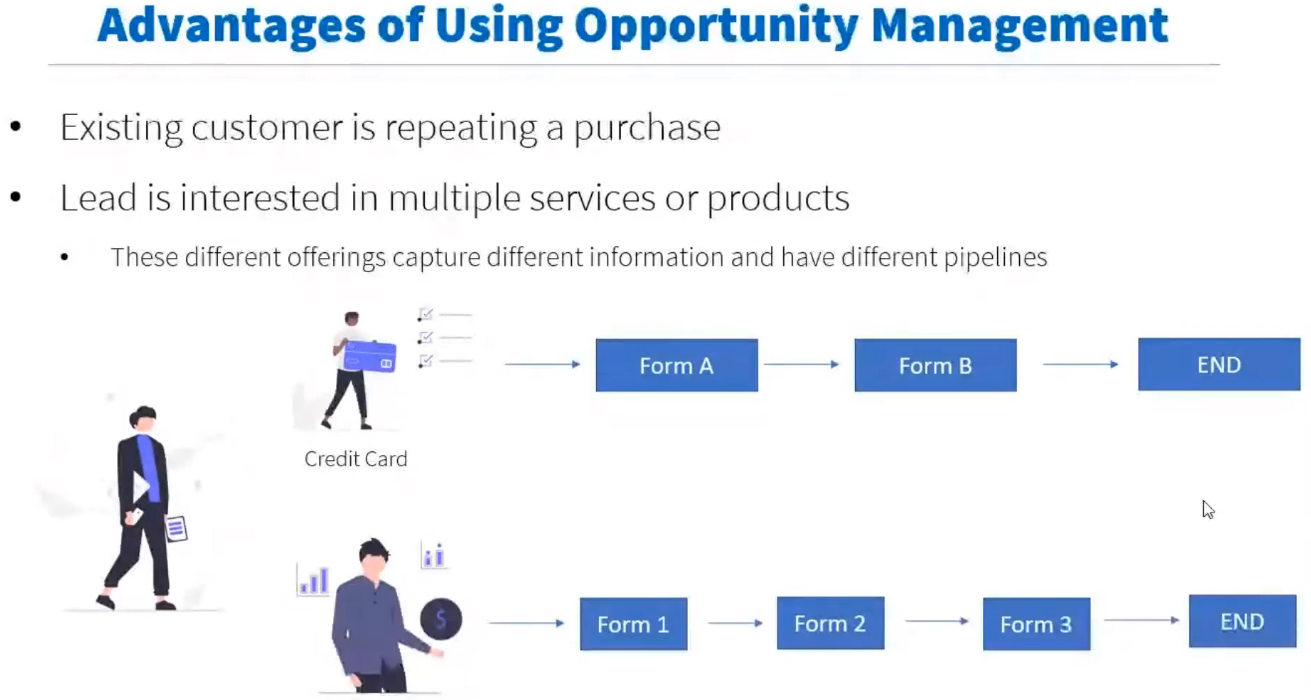 Advantages of Using Opportunity Management

• Existing customer is repeating a purchase

• Lead is interested in multiple services or products

• These different offerings capture different information and have different pipelines

Form A

Form B

END

Credit Card

$

Form 1

Form 2

Form 3

END